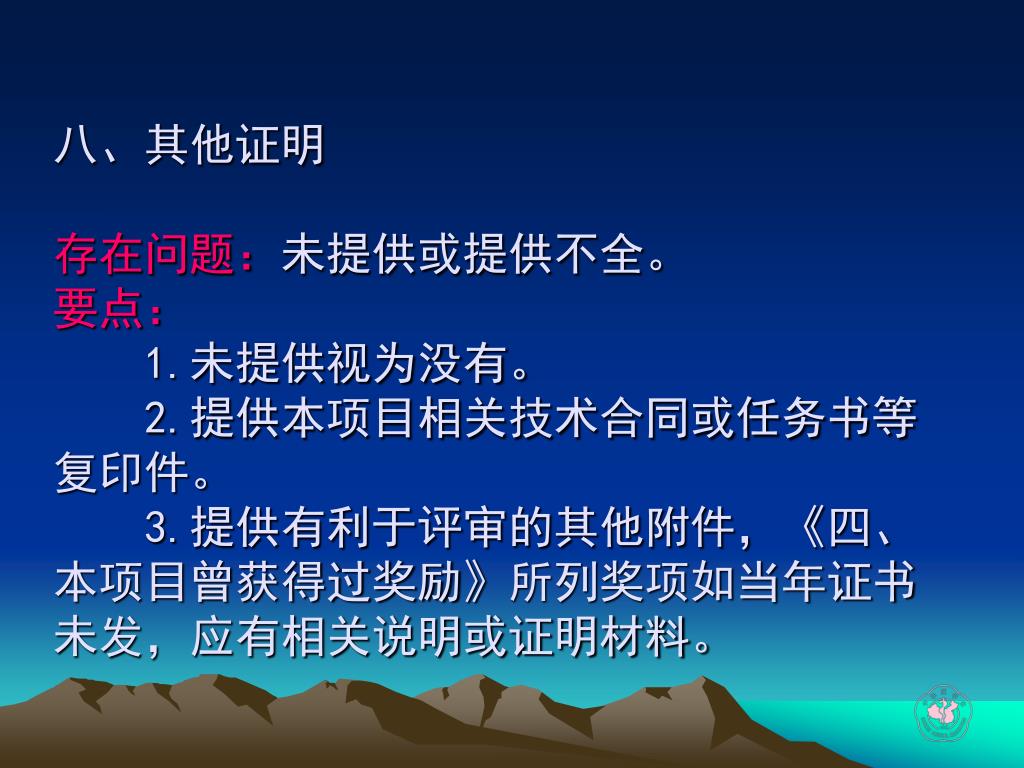 八、其他证明

存在问题：未提供或提供不全。
要点：
1. 未提供视为没有。
2. 提供本项目相关技术合同或任务书等复印件。
3. 提供有利于评审的其他附件，《四、本项目曾获得过奖励》所列奖项如当年证书未发，应有相关说明或证明材料。